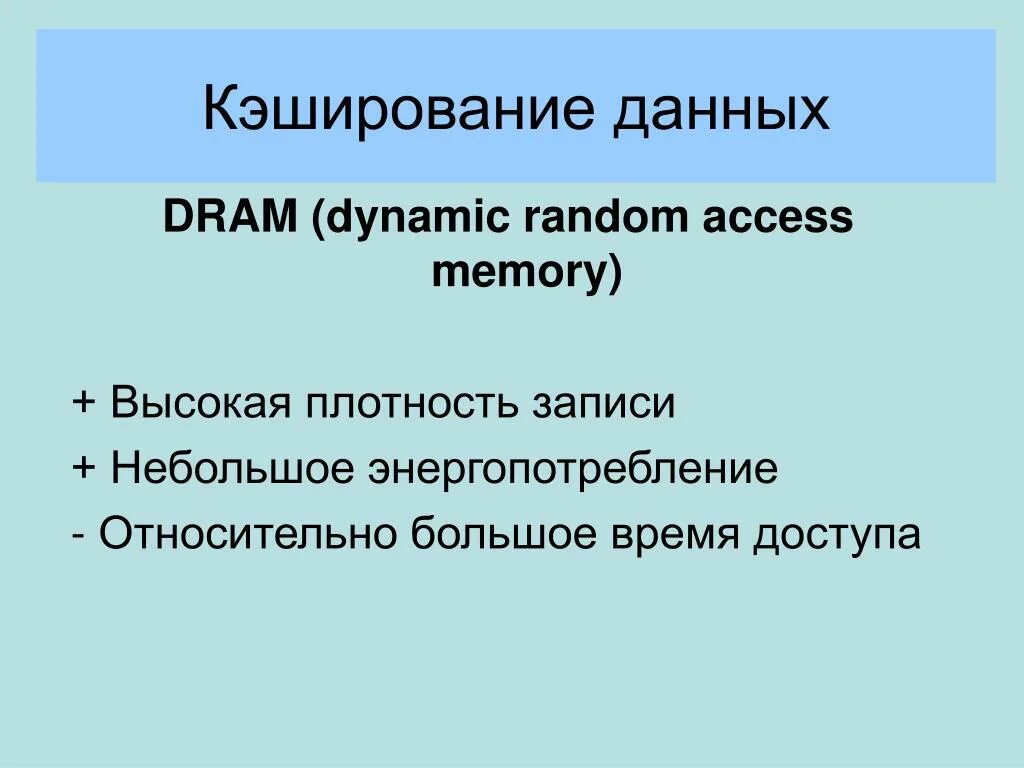 Кэширование данных

DRAM (dynamic random access memory)

+ Высокая плотность записи
+ Небольшое энергопотребление
- Относительно большое время доступа